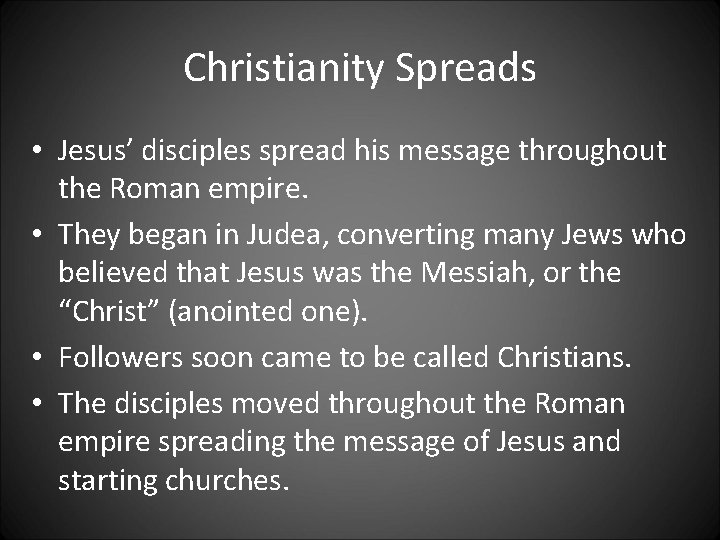 Christianity Spreads

• Jesus’ disciples spread his message throughout the Roman empire.
• They began in Judea, converting many Jews who believed that Jesus was the Messiah, or the “Christ” (anointed one).
• Followers soon came to be called Christians.
• The disciples moved throughout the Roman empire spreading the message of Jesus and starting churches.